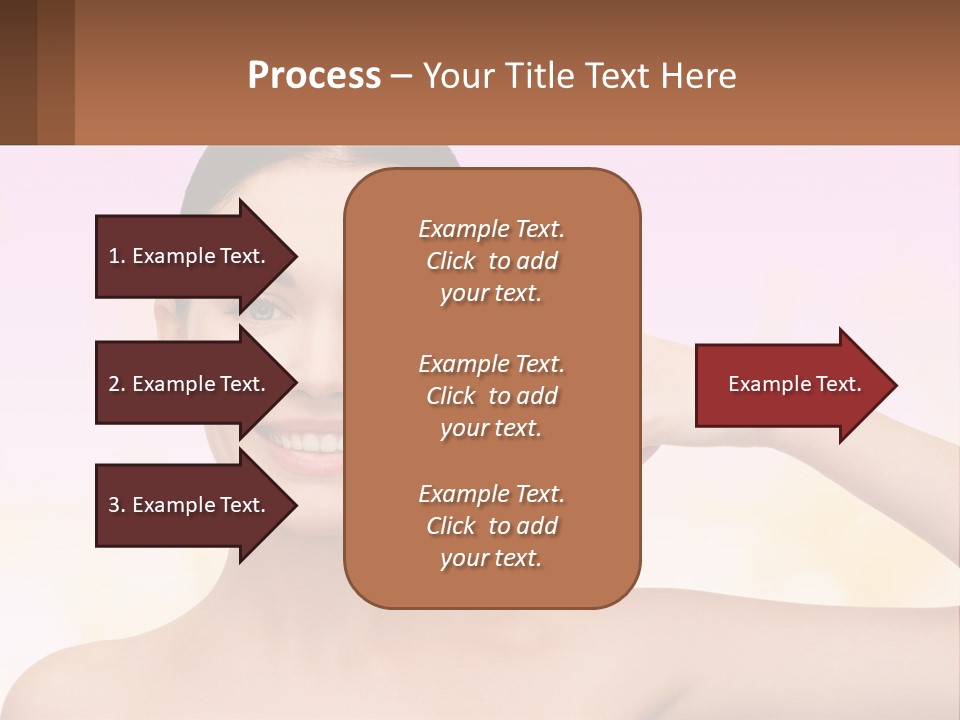 Process – Your Title Text Here

1. Example Text.

2. Example Text.

3. Example Text.

Example Text. Click to add your text.

Example Text. Click to add your text.

Example Text. Click to add your text.

Example Text.